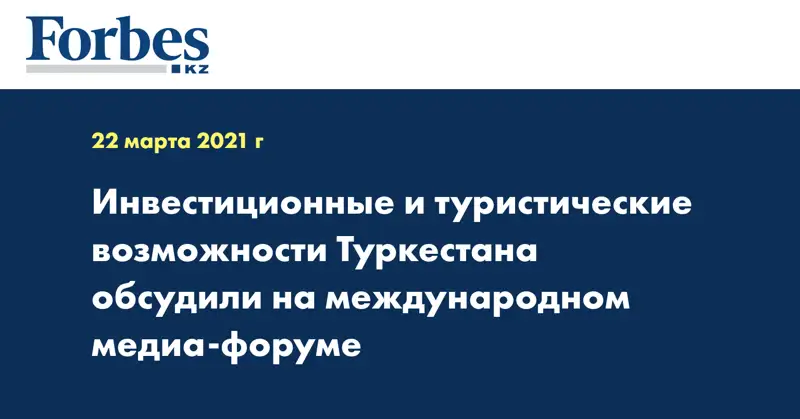 Forbes
KZ

22 марта 2021 г

Инвестиционные и туристические возможности Туркестана обсудили на международном медиа-форуме